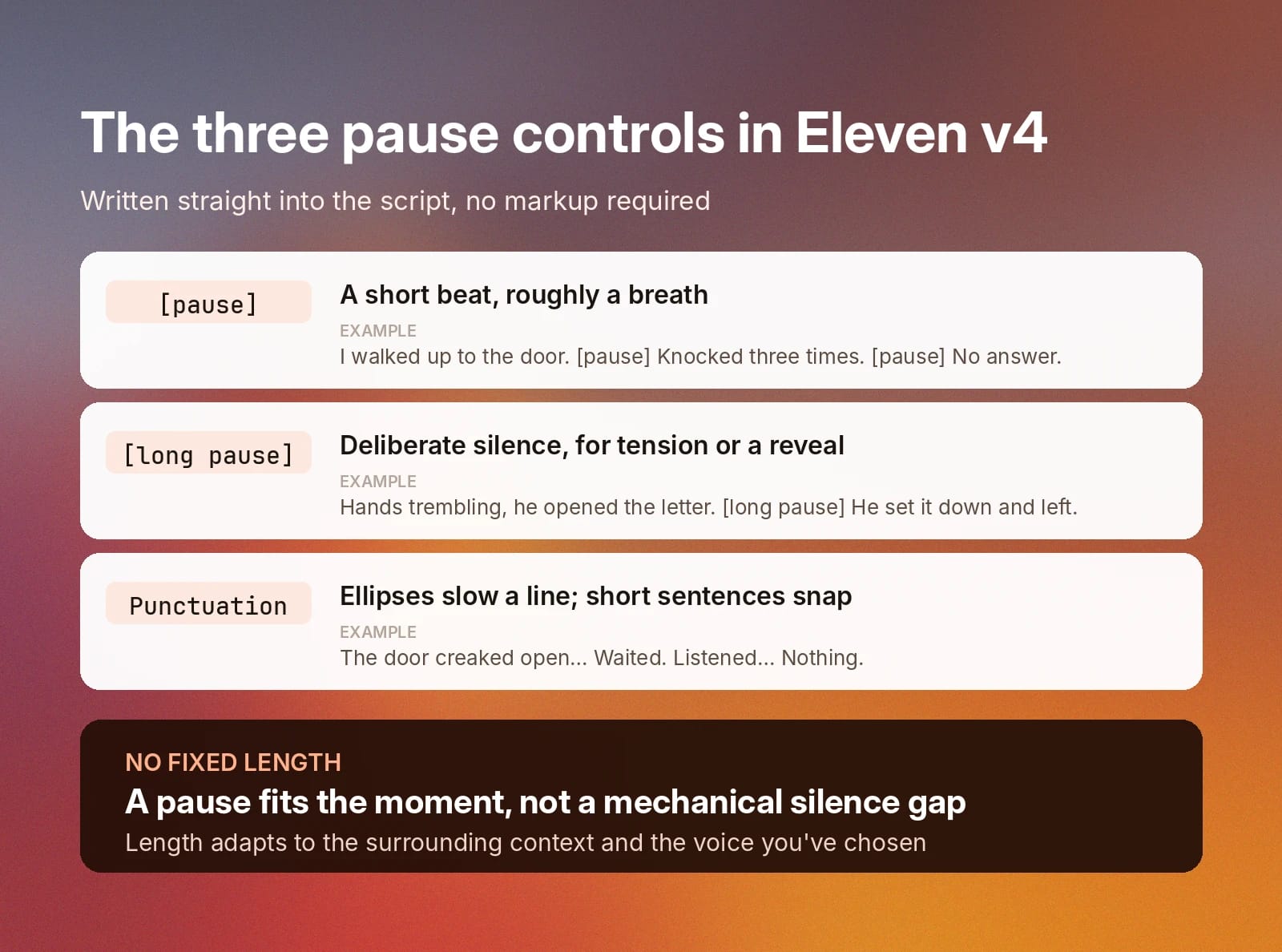 The three pause controls in Eleven v4

Written straight into the script, no markup required

[pause]

A short beat, roughly a breath

EXAMPLE

I walked up to the door. [pause] Knocked three times. [pause] No answer.

[long pause]

Deliberate silence, for tension or a reveal

EXAMPLE

Hands trembling, he opened the letter. [long pause] He set it down and left.

Punctuation

Ellipses slow a line; short sentences snap

EXAMPLE

The door creaked open... Waited. Listened... Nothing.

NO FIXED LENGTH

A pause fits the moment, not a mechanical silence gap

Length adapts to the surrounding context and the voice you've chosen